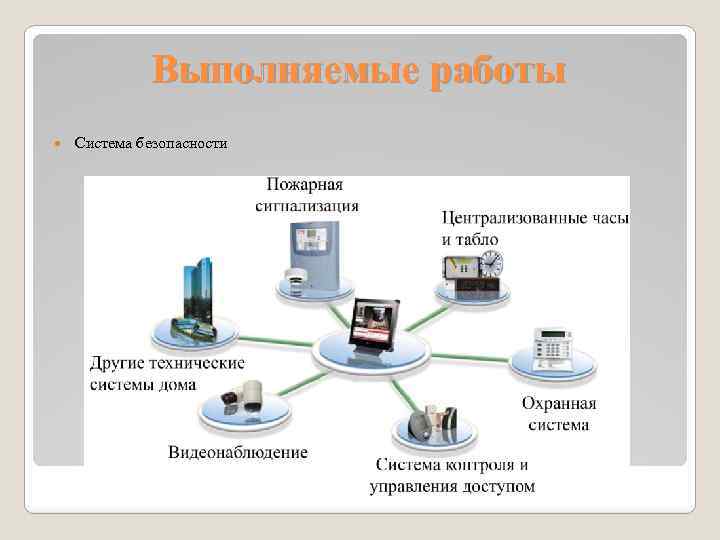 Выполняемые работы

Система безопасности

Пожарная сигнализация

Централизованные часы и табло

Другие технические системы дома

Охранная система

Видеонаблюдение

Система контроля и управления доступом